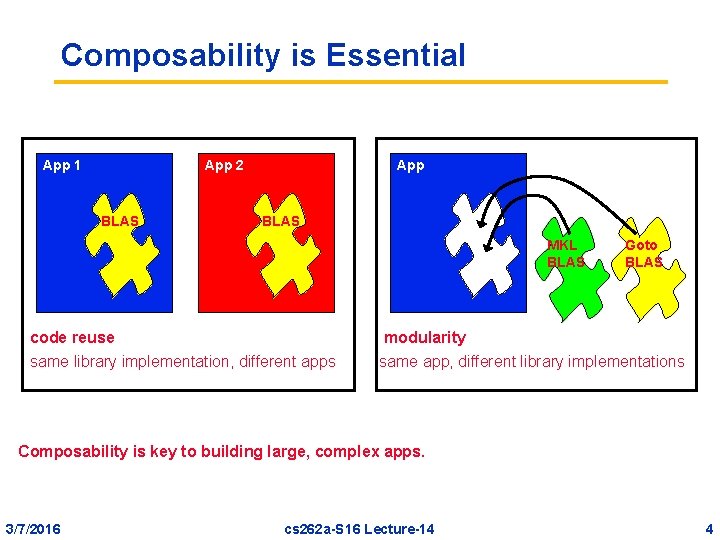 Composability is Essential

App 1

BLAS

App 2

BLAS

code reuse
same library implementation, different apps

App

MKL BLAS

Goto BLAS

modularity
same app, different library implementations

Composability is key to building large, complex apps.

3/7/2016

cs262a-S16 Lecture-14

4